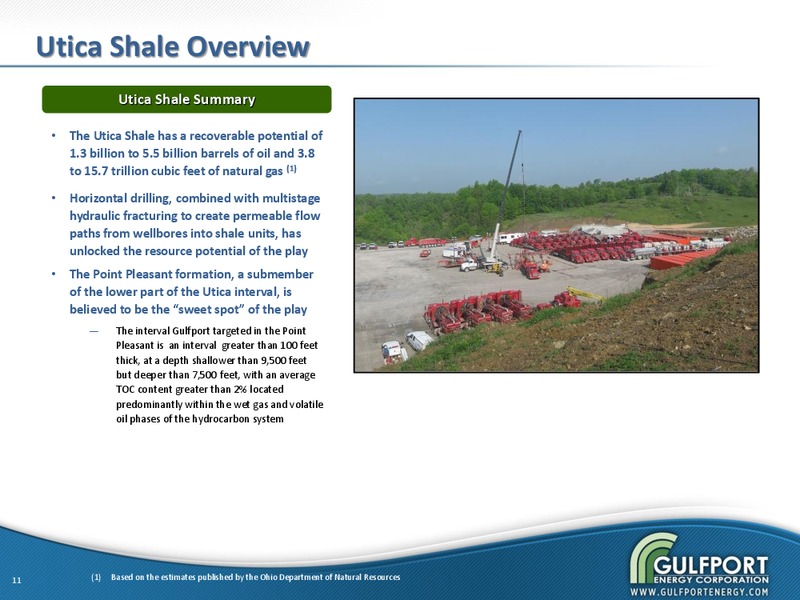 Utica Shale Overview

Utica Shale Summary

• The Utica Shale has a recoverable potential of 1.3 billion to 5.5 billion barrels of oil and 3.8 to 15.7 trillion cubic feet of natural gas (1)

• Horizontal drilling, combined with multistage hydraulic fracturing to create permeable flow paths from wellbores into shale units, has unlocked the resource potential of the play

• The Point Pleasant formation, a submember of the lower part of the Utica interval, is believed to be the "sweet spot" of the play

— The interval Gulfport targeted in the Point Pleasant is an interval greater than 100 feet thick, at a depth shallower than 9,500 feet but deeper than 7,500 feet, with an average TOC content greater than 2% located predominantly within the wet gas and volatile oil phases of the hydrocarbon system

11

(1) Based on the estimates published by the Ohio Department of Natural Resources

GULFPORT ENERGY CORPORATION
WWW.GULFPORTENERGY.COM